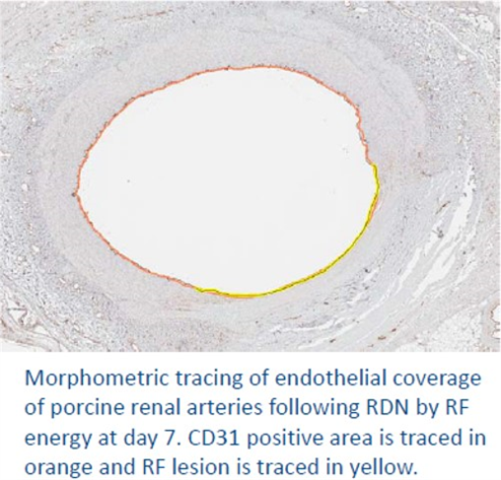 Morphometric tracing of endothelial coverage of porcine renal arteries following RDN by RF energy at day 7. CD31 positive area is traced in orange and RF lesion is traced in yellow.